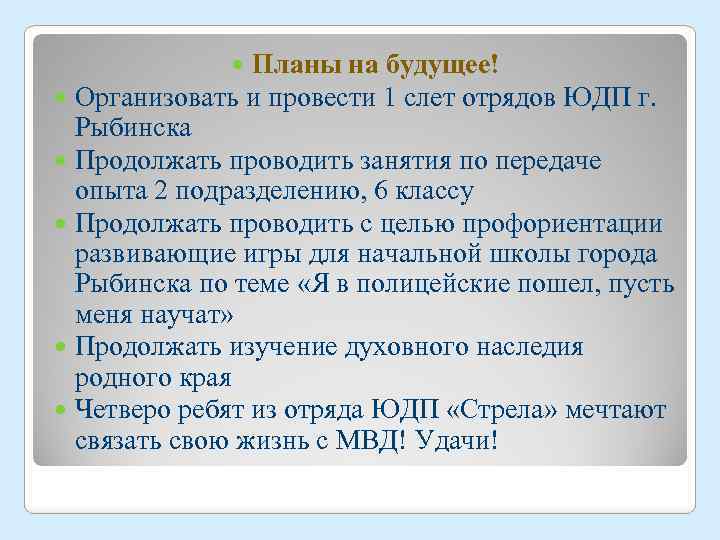 Планы на будущее!

Организовать и провести 1 слет отрядов ЮДП г. Рыбинска

Продолжать проводить занятия по передаче опыта 2 подразделению, 6 классу

Продолжать проводить с целью профориентации развивающие игры для начальной школы города Рыбинска по теме «Я в полицейские пошел, пусть меня научат»

Продолжать изучение духовного наследия родного края

Четверо ребят из отряда ЮДП «Стрела» мечтают связать свою жизнь с МВД! Удачи!